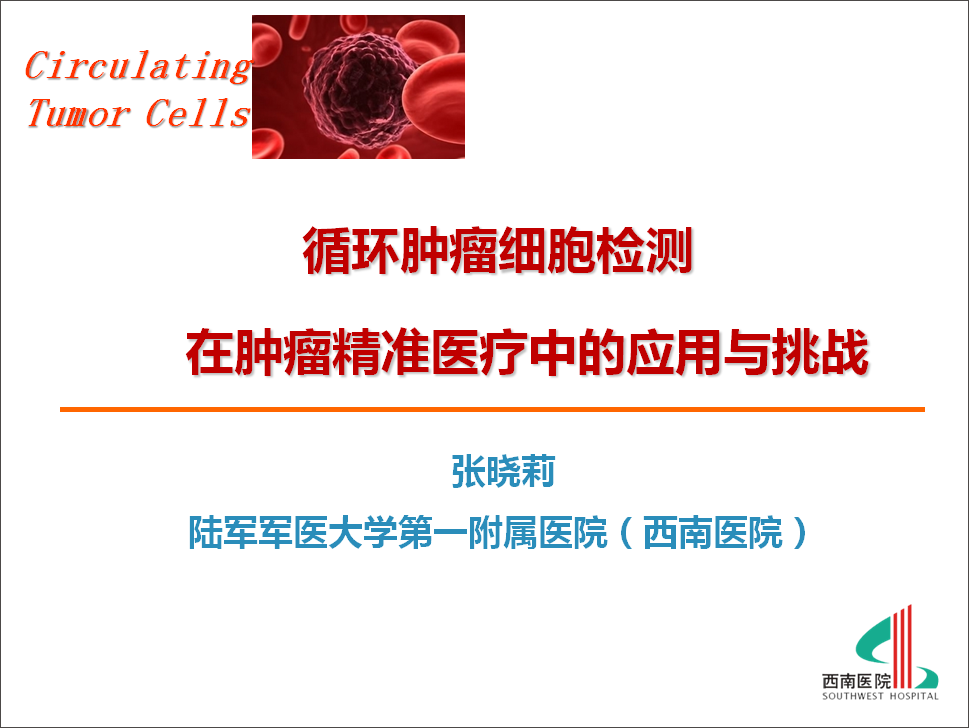 Circulating Tumor Cells

循环肿瘤细胞检测

在肿瘤精准医疗中的应用与挑战

张晓莉

陆军军医大学第一附属医院（西南医院）

西南医院
SOUTHWEST HOSPITAL